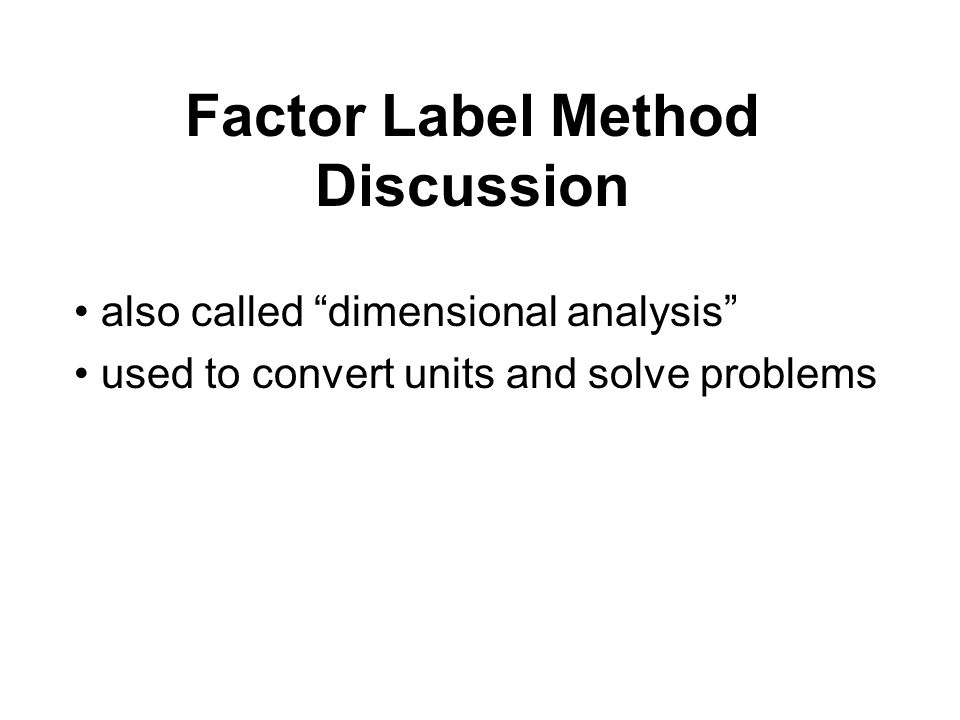 Factor Label Method Discussion

• also called “dimensional analysis”
• used to convert units and solve problems